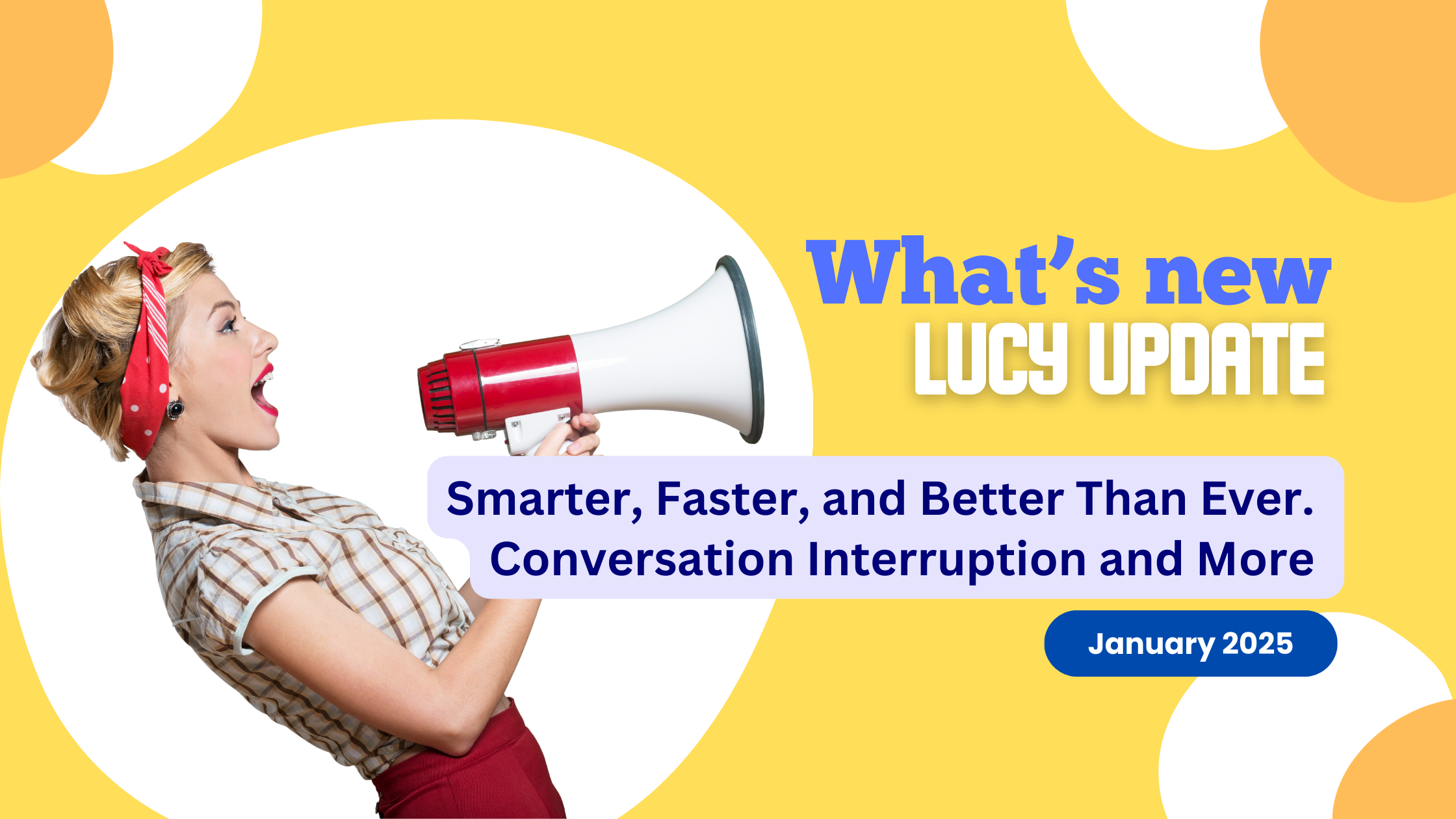 What's new
LUCY UPDATE

Smarter, Faster, and Better Than Ever.
Conversation Interruption and More

January 2025